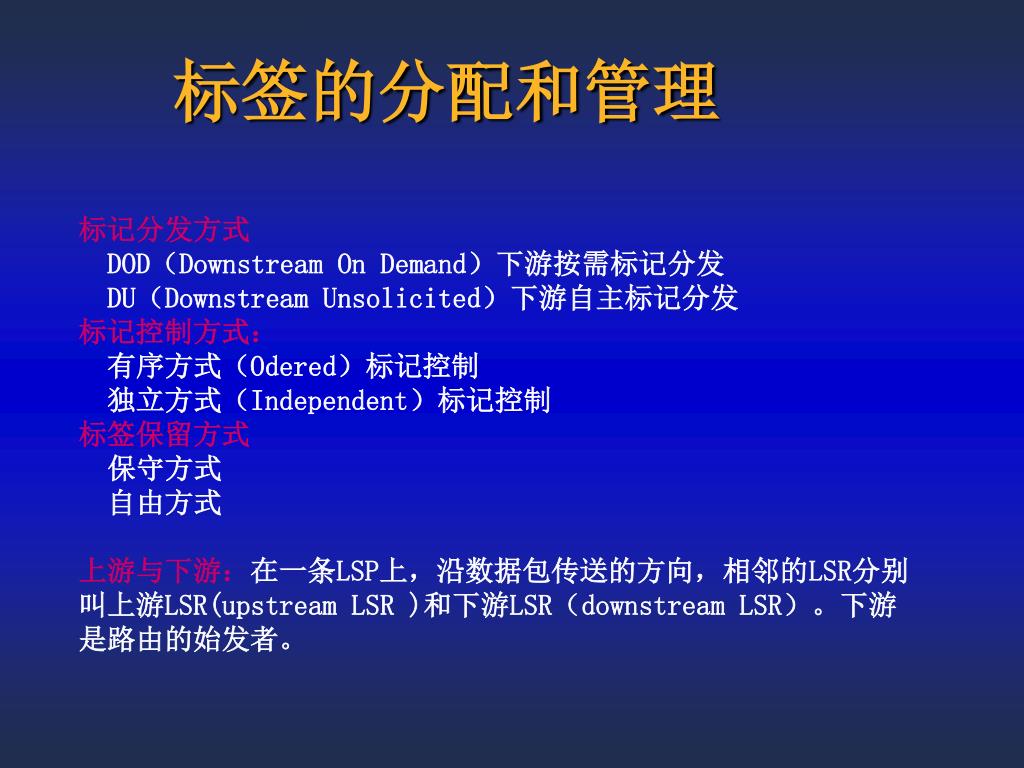 标签的分配和管理

标记分发方式
DOD（Downstream On Demand）下游按需标记分发
DU（Downstream Unsolicited）下游自主标记分发
标记控制方式：
有序方式（Odered）标记控制
独立方式（Independent）标记控制
标签保留方式
保守方式
自由方式

上游与下游：在一条LSP上，沿数据包传送的方向，相邻的LSR分别叫上游LSR(upstream LSR )和下游LSR（downstream LSR）。下游是路由的始发者。